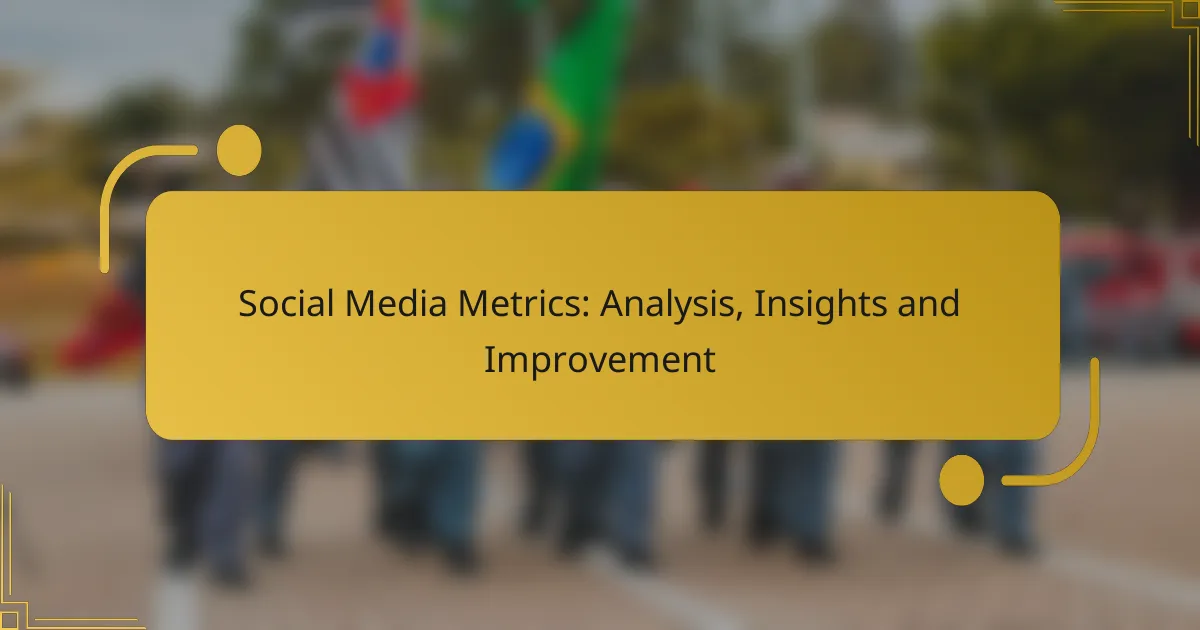 Social Media Metrics: Analysis, Insights and Improvement